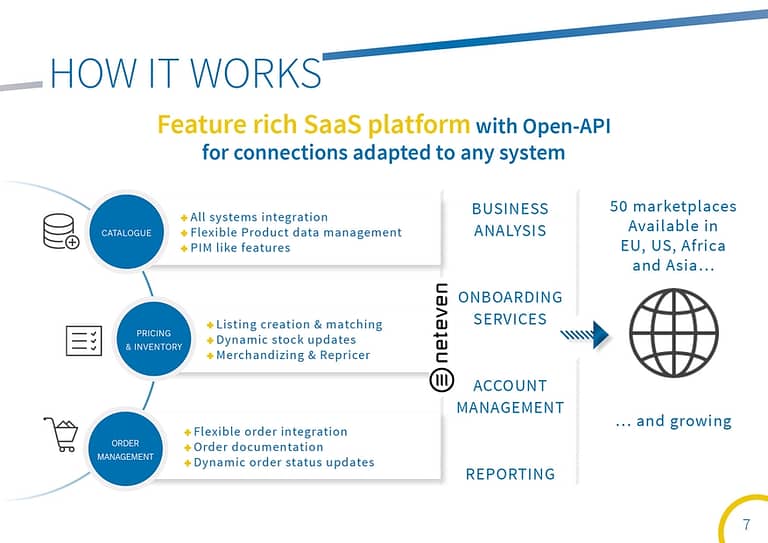 HOW IT WORKS

Feature rich SaaS platform with Open-API for connections adapted to any system

CATALOGUE

All systems integration
Flexible Product data management
PIM like features

PRICING & INVENTORY

Listing creation & matching
Dynamic stock updates
Merchandizing & Repricer

ORDER MANAGEMENT

Flexible order integration
Order documentation
Dynamic order status updates

neteven

BUSINESS ANALYSIS

ONBOARDING SERVICES

ACCOUNT MANAGEMENT

REPORTING

50 marketplaces Available in EU, US, Africa and Asia...

... and growing

7